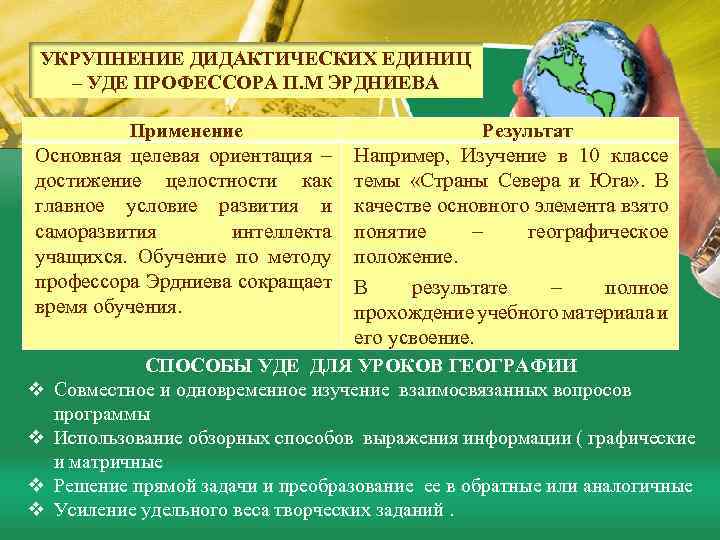 УКРУПНЕНИЕ ДИДАКТИЧЕСКИХ ЕДИНИЦ – УДЕ ПРОФЕССОРА П.М ЭРДНИЕВА

| Применение | Результат |
|---|---|
| Основная целевая ориентация – достижение целостности как главное условие развития и саморазвития интеллекта учащихся. Обучение по методу профессора Эрдниева сокращает время обучения. | Например, Изучение в 10 классе темы «Страны Севера и Юга». В качестве основного элемента взято понятие – географическое положение. В результате – полное прохождение учебного материала и его усвоение. |

СПОСОБЫ УДЕ ДЛЯ УРОКОВ ГЕОГРАФИИ

❖ Совместное и одновременное изучение взаимосвязанных вопросов программы
❖ Использование обзорных способов выражения информации ( графические и матричные
❖ Решение прямой задачи и преобразование ее в обратные или аналогичные
❖ Усиление удельного веса творческих заданий .